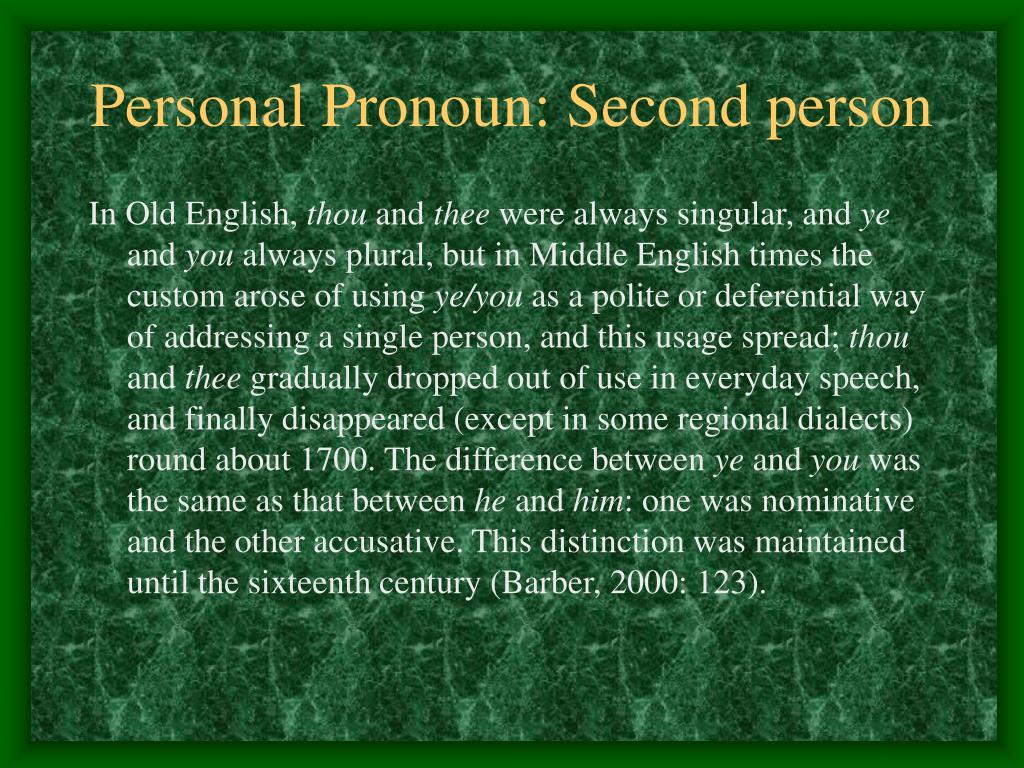 Personal Pronoun: Second person

In Old English, thou and thee were always singular, and ye and you always plural, but in Middle English times the custom arose of using ye/you as a polite or deferential way of addressing a single person, and this usage spread; thou and thee gradually dropped out of use in everyday speech, and finally disappeared (except in some regional dialects) round about 1700. The difference between ye and you was the same as that between he and him: one was nominative and the other accusative. This distinction was maintained until the sixteenth century (Barber, 2000: 123).